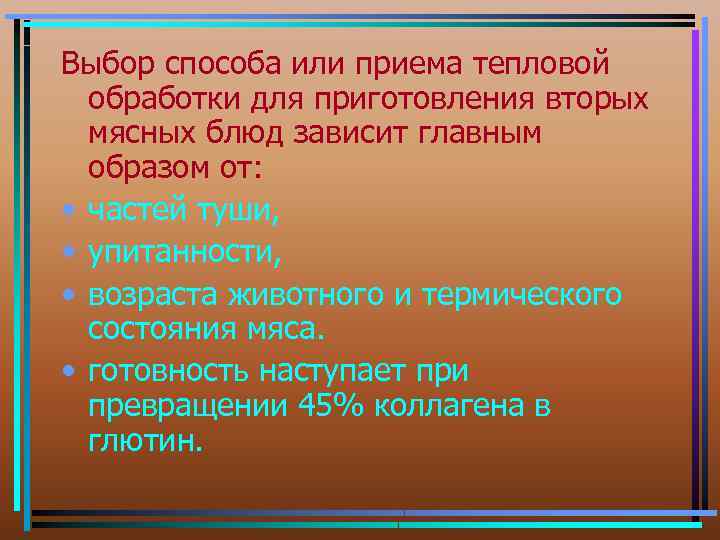 Выбор способа или приема тепловой обработки для приготовления вторых мясных блюд зависит главным образом от:

• частей туши,

• упитанности,

• возраста животного и термического состояния мяса.

• готовность наступает при превращении 45% коллагена в глютин.